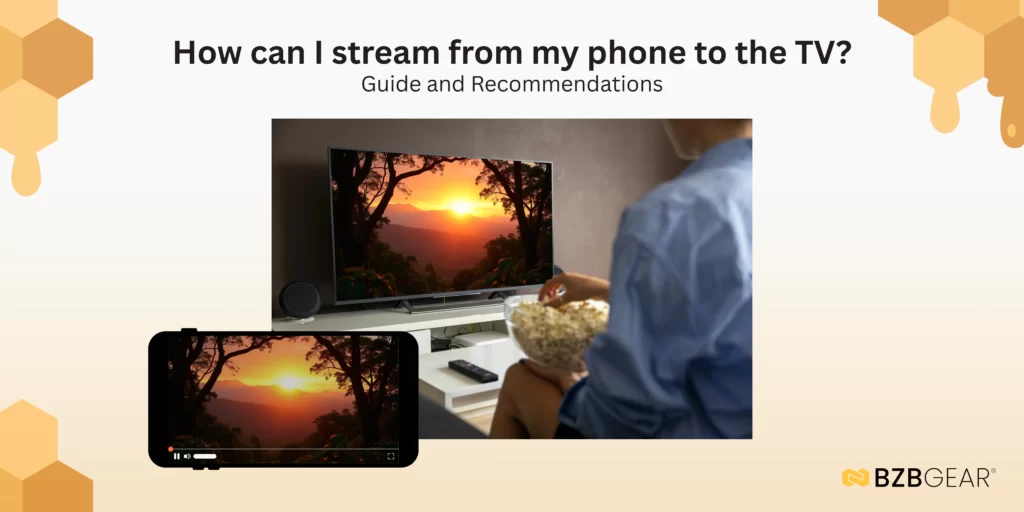 How can I stream from my phone to the TV?
Guide and Recommendations

BZBGEAR®